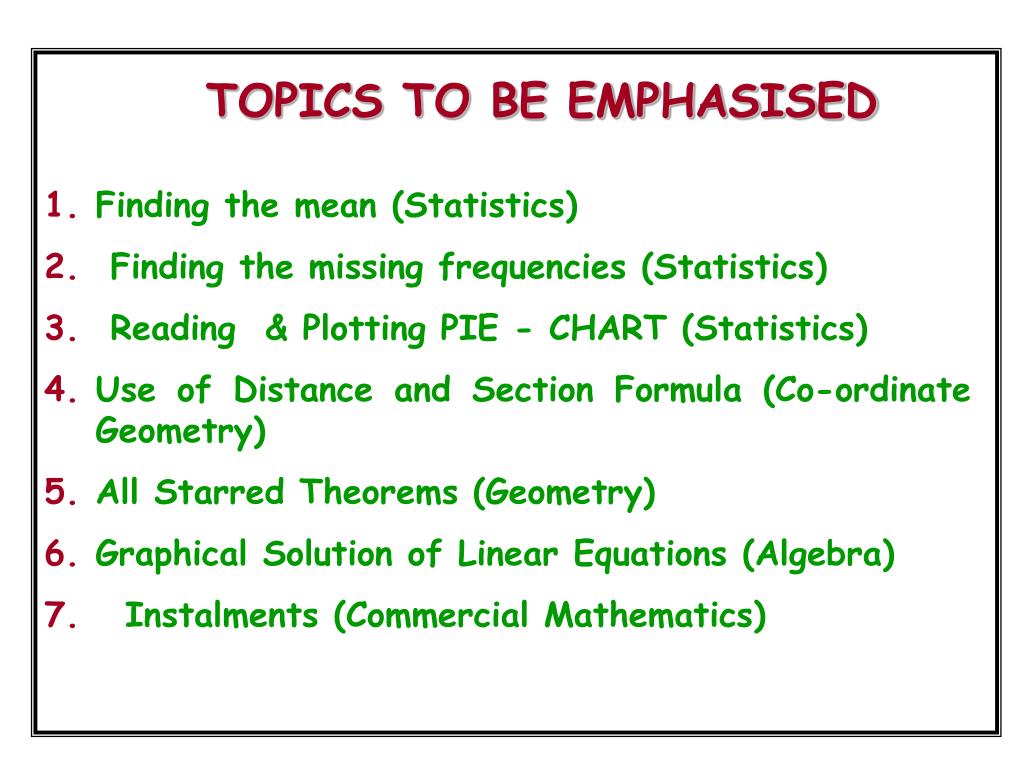 TOPICS TO BE EMPHASISED

1. Finding the mean (Statistics)
2. Finding the missing frequencies (Statistics)
3. Reading & Plotting PIE - CHART (Statistics)
4. Use of Distance and Section Formula (Co-ordinate Geometry)
5. All Starred Theorems (Geometry)
6. Graphical Solution of Linear Equations (Algebra)
7. Instalments (Commercial Mathematics)